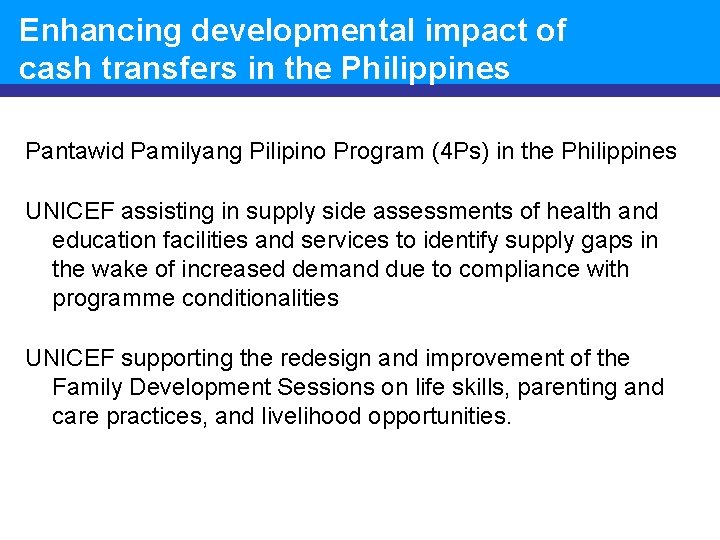 Enhancing developmental impact of cash transfers in the Philippines

Pantawid Pamilyang Pilipino Program (4Ps) in the Philippines

UNICEF assisting in supply side assessments of health and education facilities and services to identify supply gaps in the wake of increased demand due to compliance with programme conditionalities

UNICEF supporting the redesign and improvement of the Family Development Sessions on life skills, parenting and care practices, and livelihood opportunities.